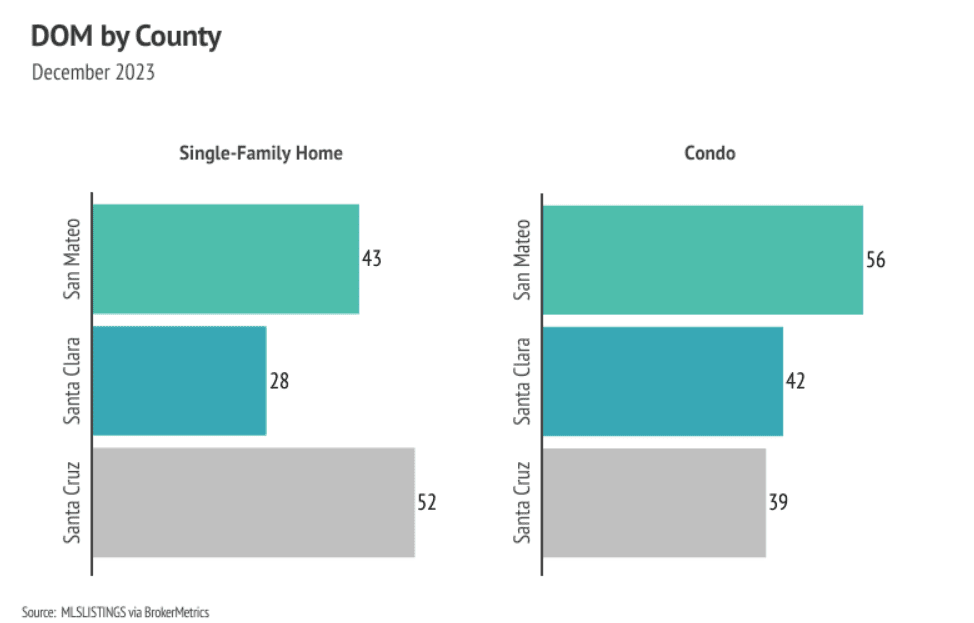 DOM by County
December 2023

Single-Family Home

San Mateo 43
Santa Clara 28
Santa Cruz 52

Condo

San Mateo 56
Santa Clara 42
Santa Cruz 39

Source: MLSLISTINGS via BrokerMetrics